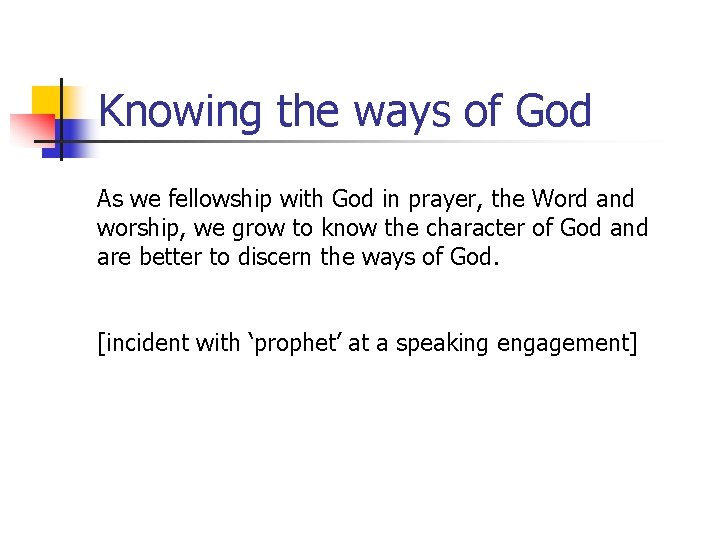 Knowing the ways of God

As we fellowship with God in prayer, the Word and worship, we grow to know the character of God and are better to discern the ways of God.

[incident with ‘prophet’ at a speaking engagement]